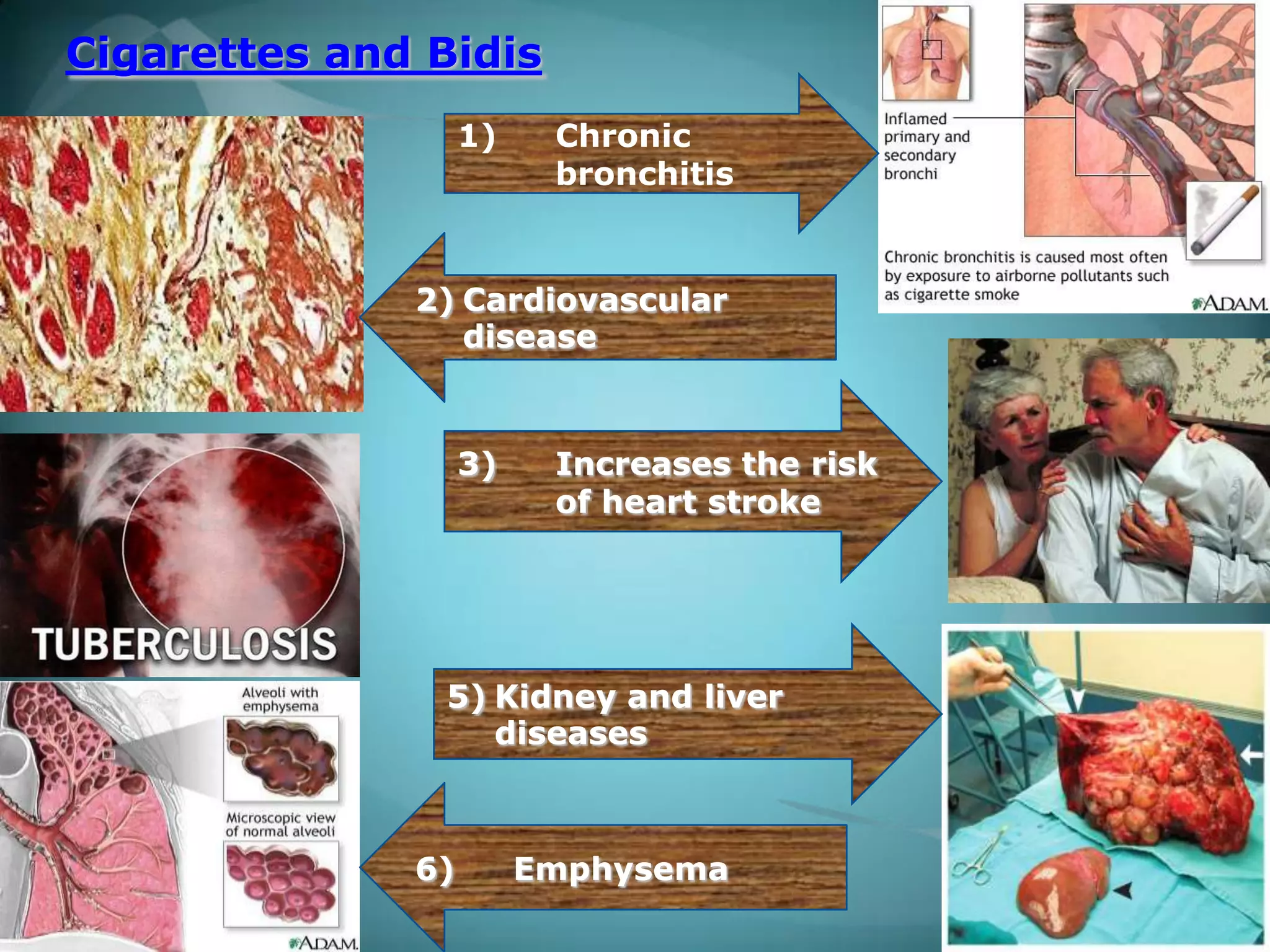 Cigarettes and Bidis

1) Chronic bronchitis

Inflamed primary and secondary bronchi

Chronic bronchitis is caused most often by exposure to airborne pollutants such as cigarette smoke

ADAM.

2) Cardiovascular disease

3) Increases the risk of heart stroke

TUBERCULOSIS

5) Kidney and liver diseases

Alveoli with emphysema

Microscopic view of normal alveoli

ADAM.

6) Emphysema